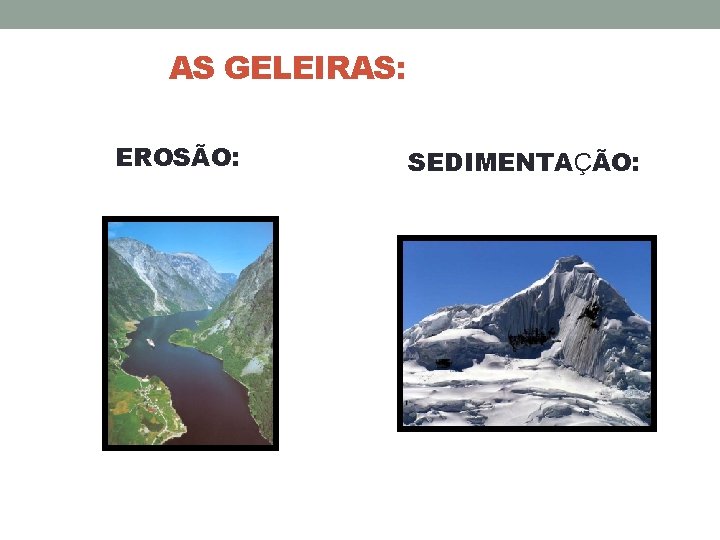 AS GELEIRAS:

EROSÃO:

SEDIMENTAÇÃO: